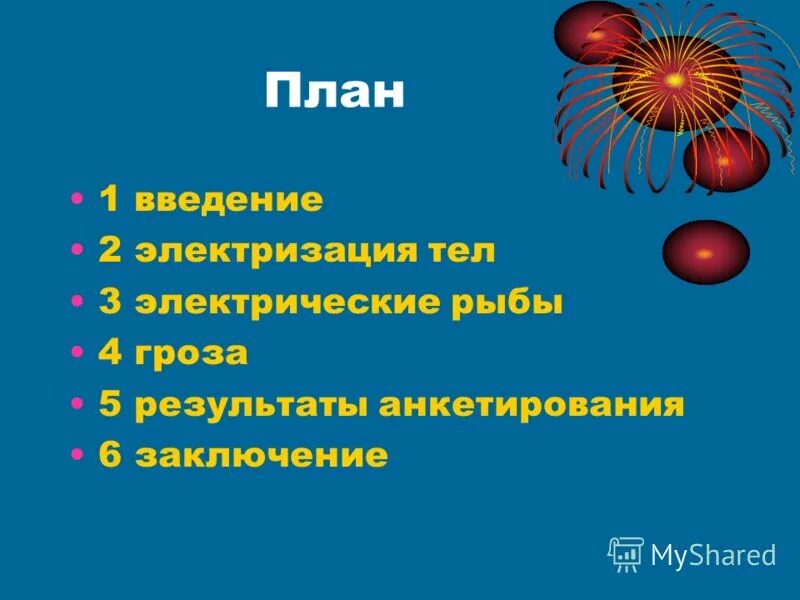 План

• 1 введение
• 2 электризация тел
• 3 электрические рыбы
• 4 гроза
• 5 результаты анкетирования
• 6 заключение

MyShared